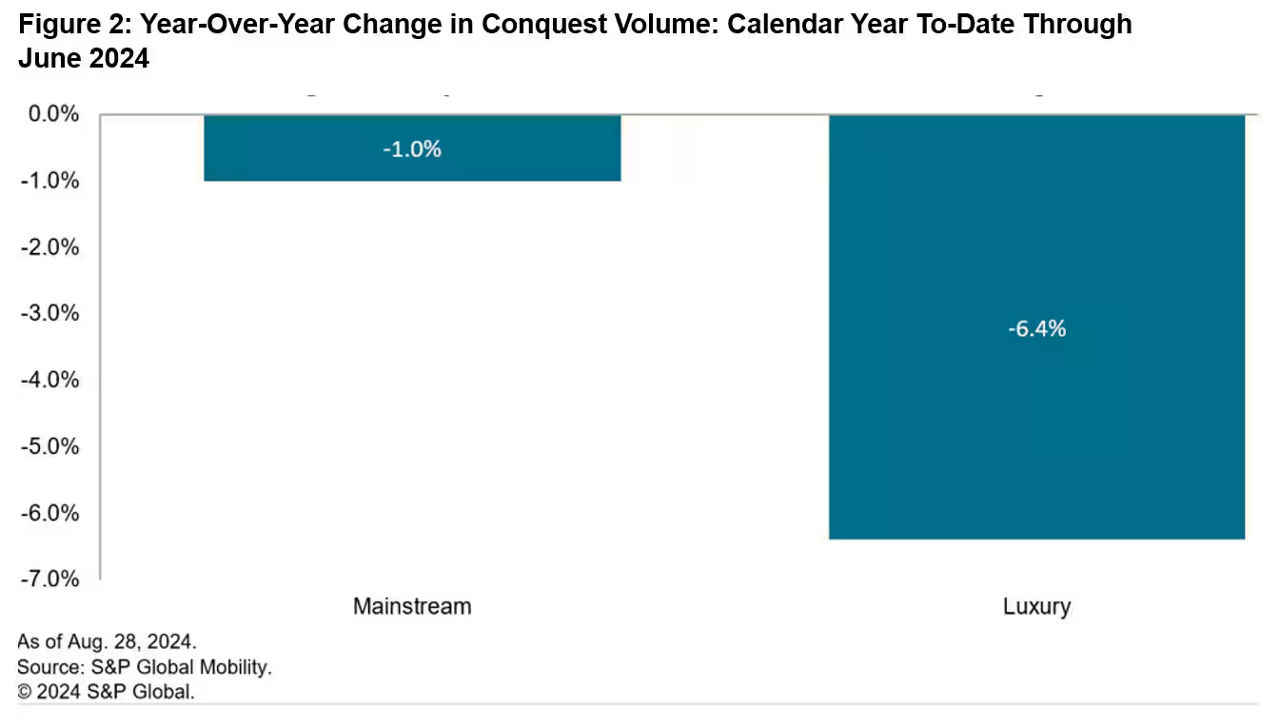 Figure 2: Year-Over-Year Change in Conquest Volume: Calendar Year To-Date Through June 2024

0.0%
-1.0%
-2.0%
-3.0%
-4.0%
-5.0%
-6.0%
-7.0%

-1.0%
-6.4%

Mainstream
Luxury

As of Aug. 28, 2024.
Source: S&P Global Mobility.
© 2024 S&P Global.